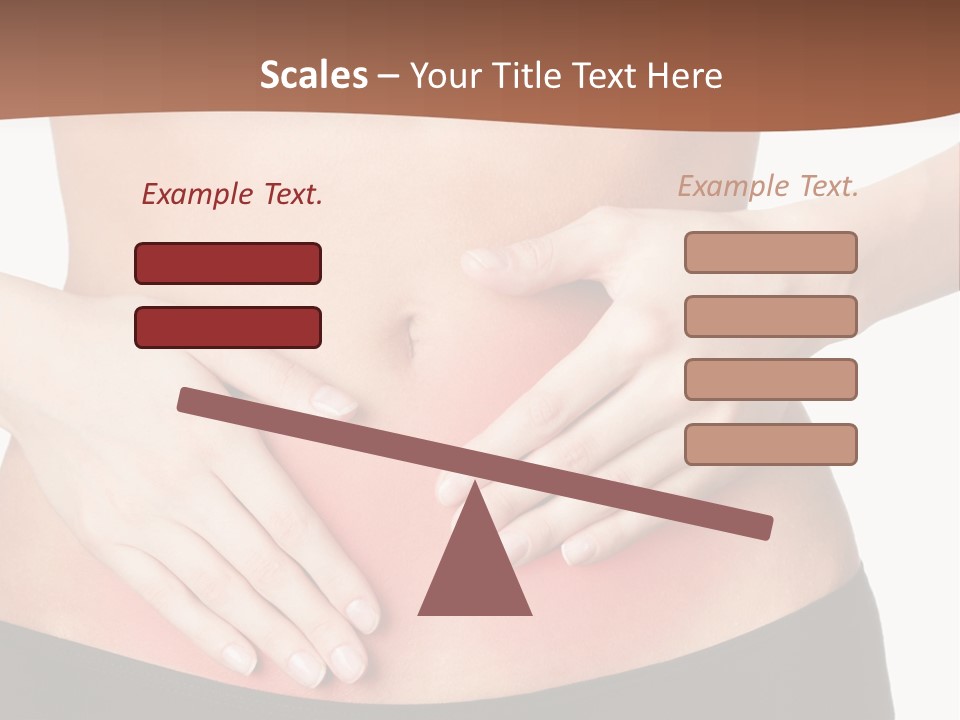 Scales – Your Title Text Here

Example Text.

Example Text.